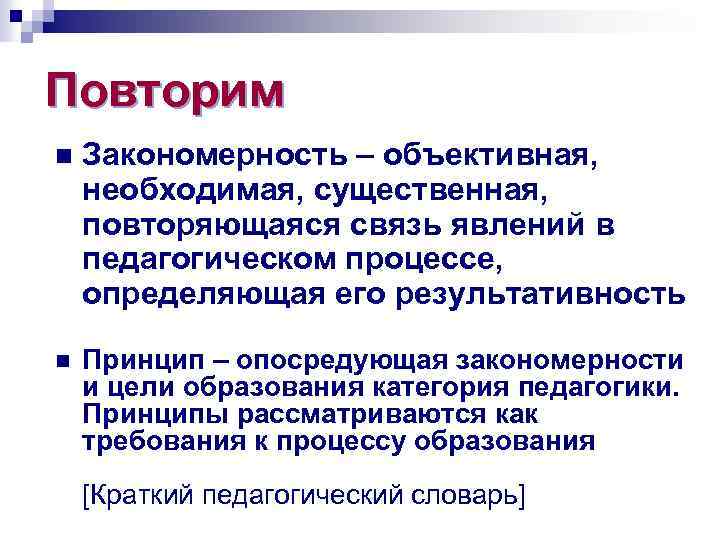 Повторим

Закономерность – объективная, необходимая, существенная, повторяющаяся связь явлений в педагогическом процессе, определяющая его результативность

Принцип – опосредующая закономерности и цели образования категория педагогики. Принципы рассматриваются как требования к процессу образования

[Краткий педагогический словарь]